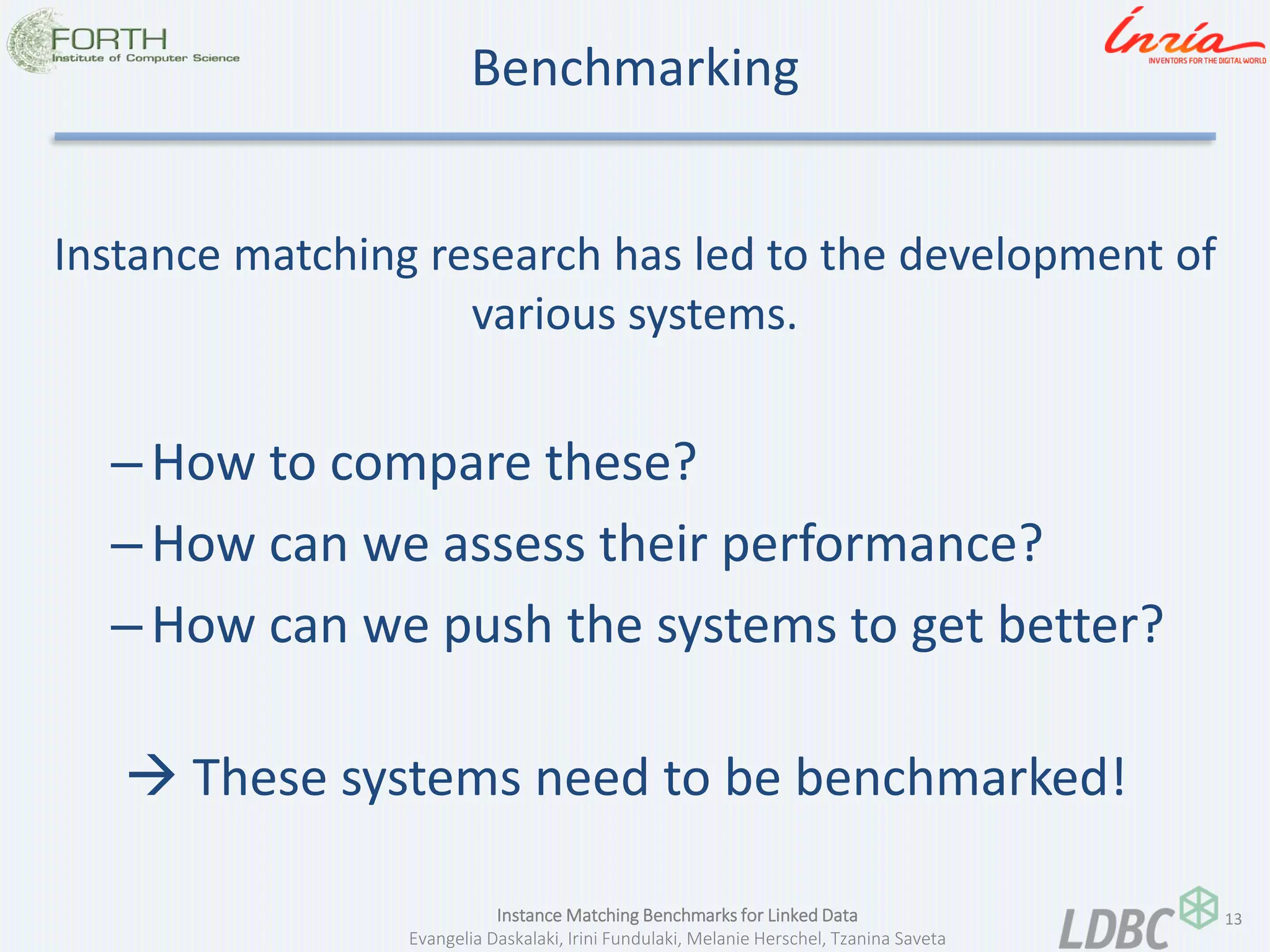 FORTH
Institute of Computer Science

Benchmarking

Inria
INVENTORS FOR THE DIGITAL WORLD

Instance matching research has led to the development of various systems.

– How to compare these?
– How can we assess their performance?
– How can we push the systems to get better?

→ These systems need to be benchmarked!

Instance Matching Benchmarks for Linked Data
Evangelia Daskalaki, Irini Fundulaki, Melanie Herschel, Tzanina Saveta

LDBC

13